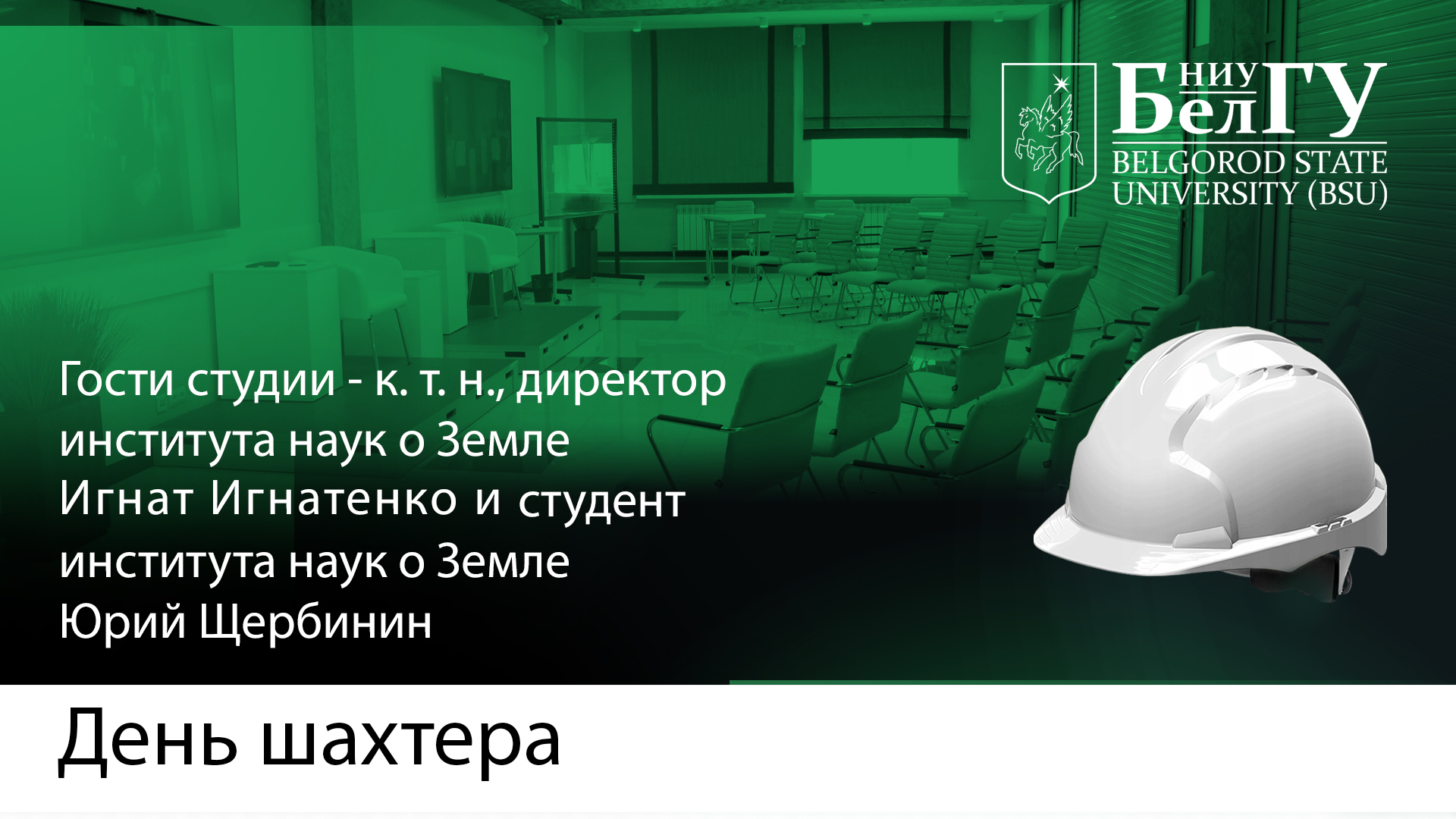 НИУ БелГУ
BELGOROD STATE UNIVERSITY (BSU)

Гости студии - к. т. н., директор института наук о Земле Игнат Игнатенко и студент института наук о Земле Юрий Щербинин

День шахтера